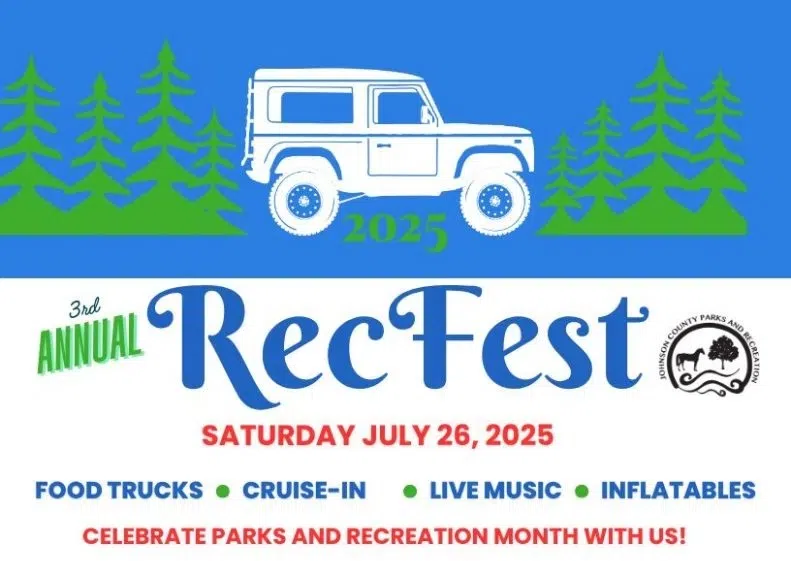 2025

3rd ANNUAL RecFest

JOHNSON COUNTY PARKS AND RECREATION

SATURDAY JULY 26, 2025

FOOD TRUCKS • CRUISE-IN • LIVE MUSIC • INFLATABLES

CELEBRATE PARKS AND RECREATION MONTH WITH US!